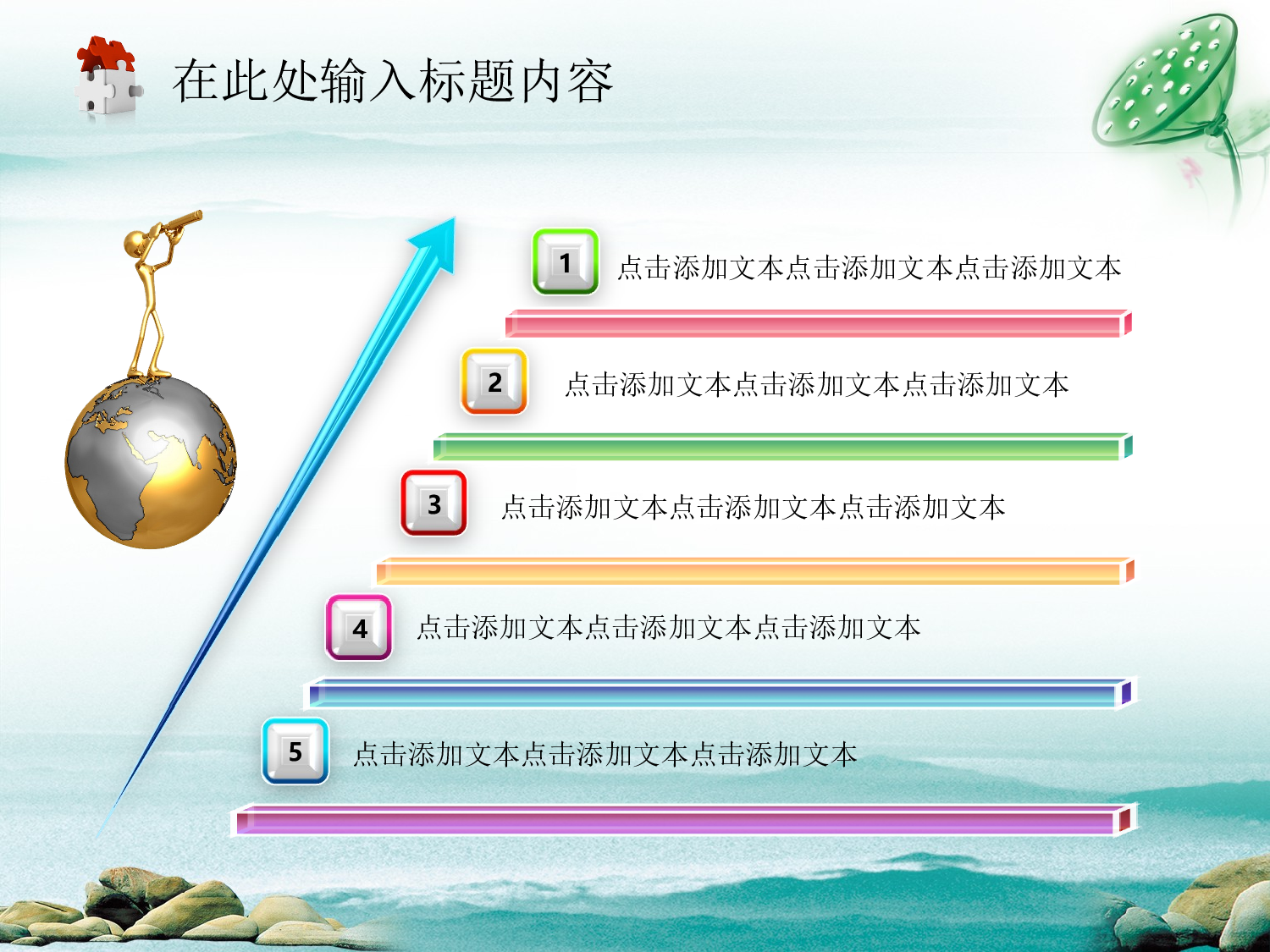 在此处输入标题内容

1 点击添加文本点击添加文本点击添加文本

2 点击添加文本点击添加文本点击添加文本

3 点击添加文本点击添加文本点击添加文本

4 点击添加文本点击添加文本点击添加文本

5 点击添加文本点击添加文本点击添加文本